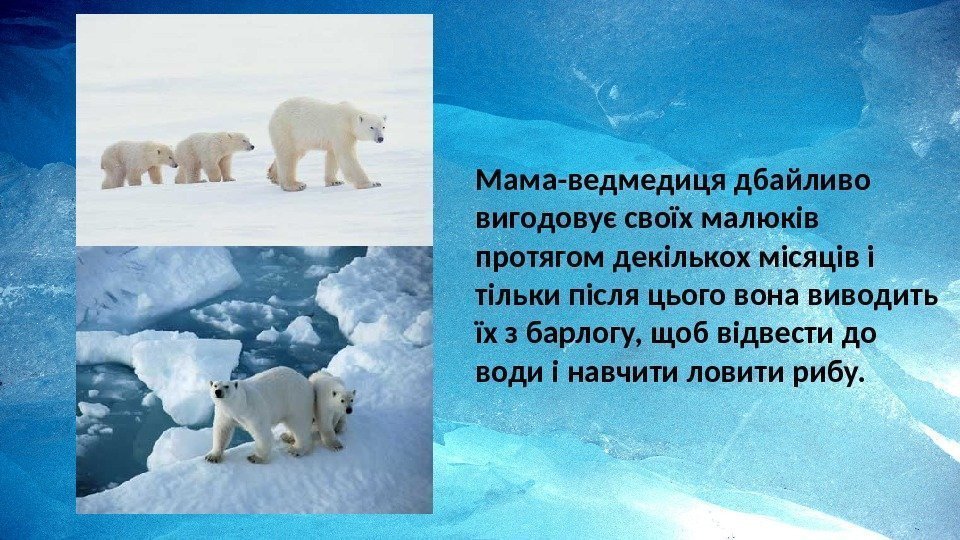 Мама-ведмедиця дбайливо вигодовує своїх малюків протягом декількох місяців і тільки після цього вона виводить їх з барлогу, щоб відвести до води і навчити ловити рибу.